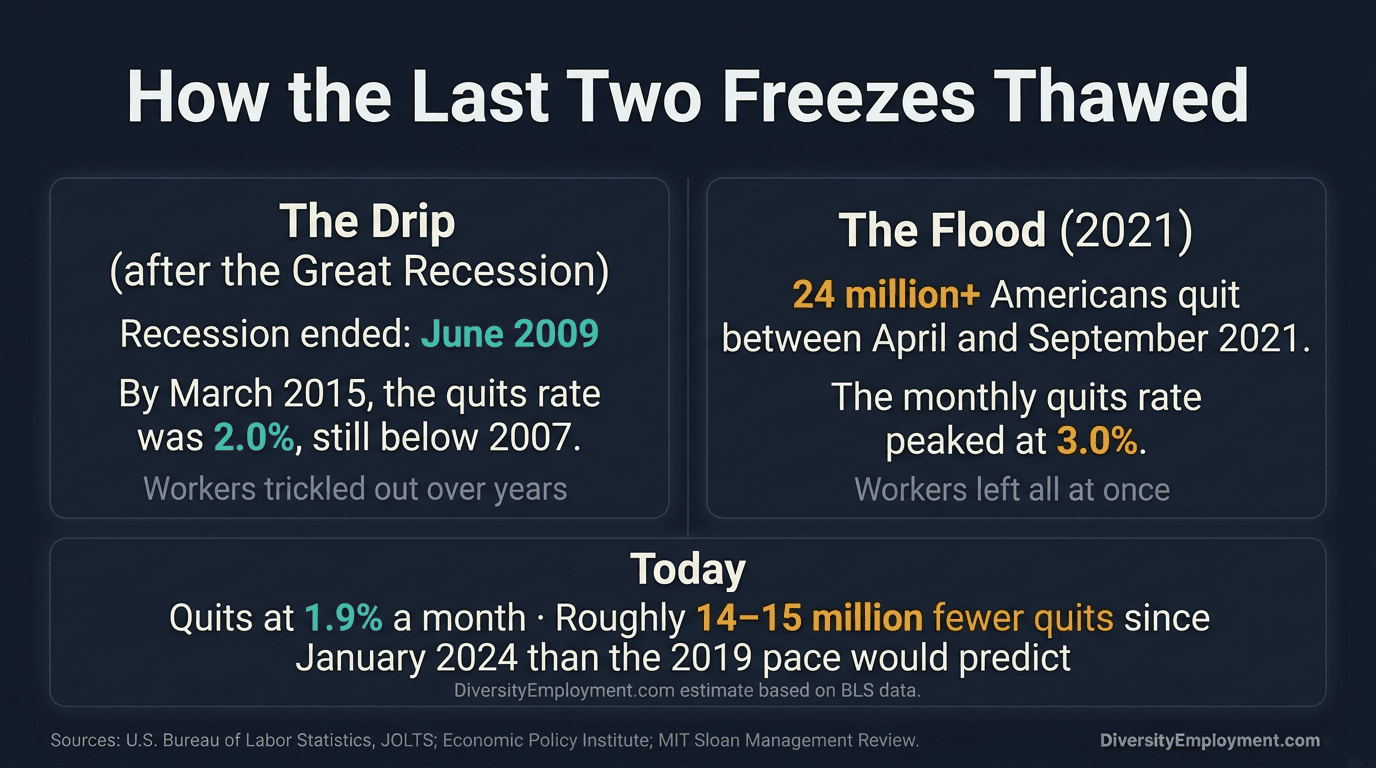 How the Last Two Freezes Thawed

The Drip
(after the Great Recession)

Recession ended: June 2009

By March 2015, the quits rate was 2.0%, still below 2007.

Workers trickled out over years

The Flood (2021)

24 million+ Americans quit between April and September 2021.

The monthly quits rate peaked at 3.0%.

Workers left all at once

Today

Quits at 1.9% a month · Roughly 14–15 million fewer quits since January 2024 than the 2019 pace would predict

DiversityEmployment.com estimate based on BLS data.

Sources: U.S. Bureau of Labor Statistics, JOLTS; Economic Policy Institute; MIT Sloan Management Review.

DiversityEmployment.com